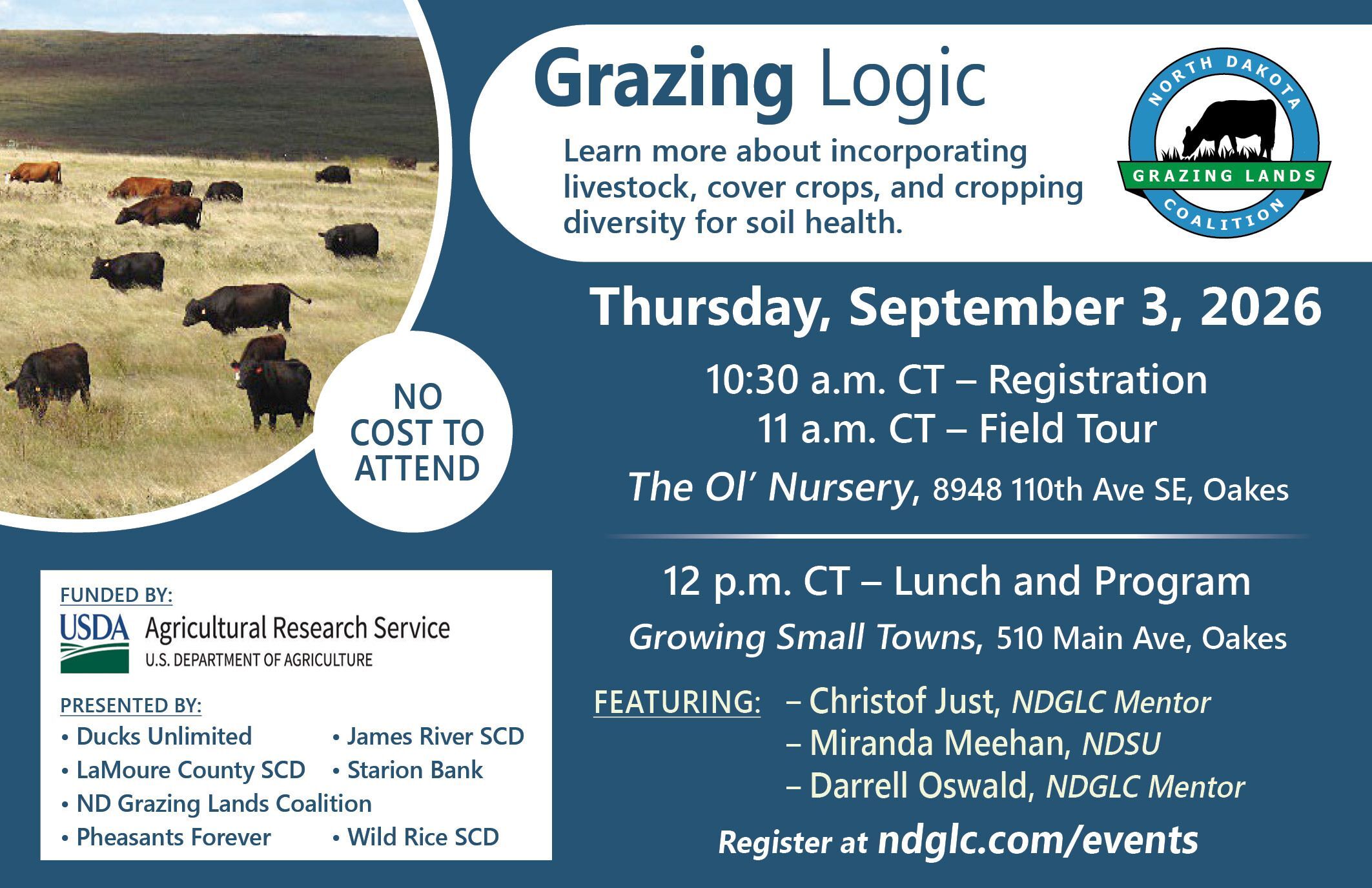 Grazing Logic

Learn more about incorporating livestock, cover crops, and cropping diversity for soil health.

NORTH DAKOTA
GRAZING LANDS
COALITION

NO COST TO ATTEND

Thursday, September 3, 2026

10:30 a.m. CT – Registration
11 a.m. CT – Field Tour

The Ol' Nursery, 8948 110th Ave SE, Oakes

12 p.m. CT – Lunch and Program

Growing Small Towns, 510 Main Ave, Oakes

FEATURING: – Christof Just, NDGLC Mentor
– Miranda Meehan, NDSU
– Darrell Oswald, NDGLC Mentor

Register at ndglc.com/events

FUNDED BY:
USDA Agricultural Research Service
U.S. DEPARTMENT OF AGRICULTURE

PRESENTED BY:
• Ducks Unlimited
• LaMoure County SCD
• ND Grazing Lands Coalition
• Pheasants Forever
• James River SCD
• Starion Bank
• Wild Rice SCD